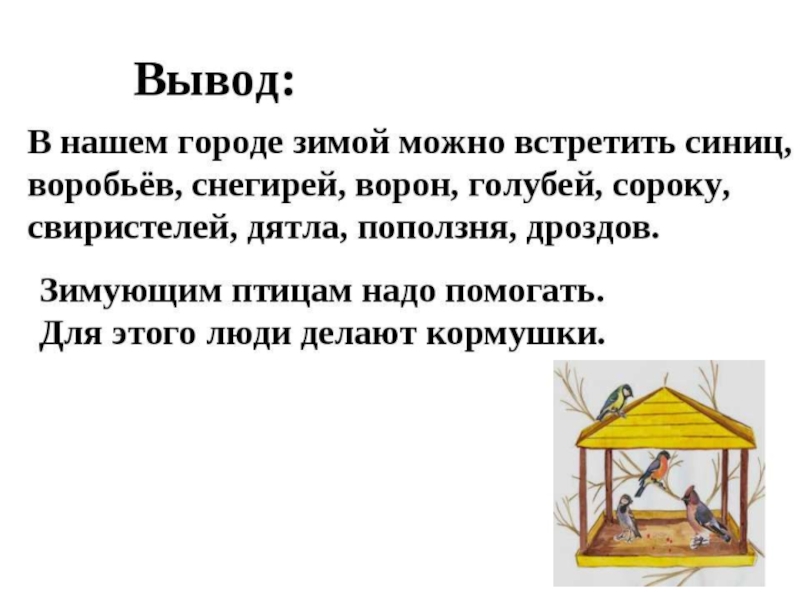 Вывод:

В нашем городе зимой можно встретить синиц, воробьёв, снегирей, ворон, голубей, сороку, свиристелей, дятла, поползня, дроздов.

Зимующим птицам надо помогать.
Для этого люди делают кормушки.